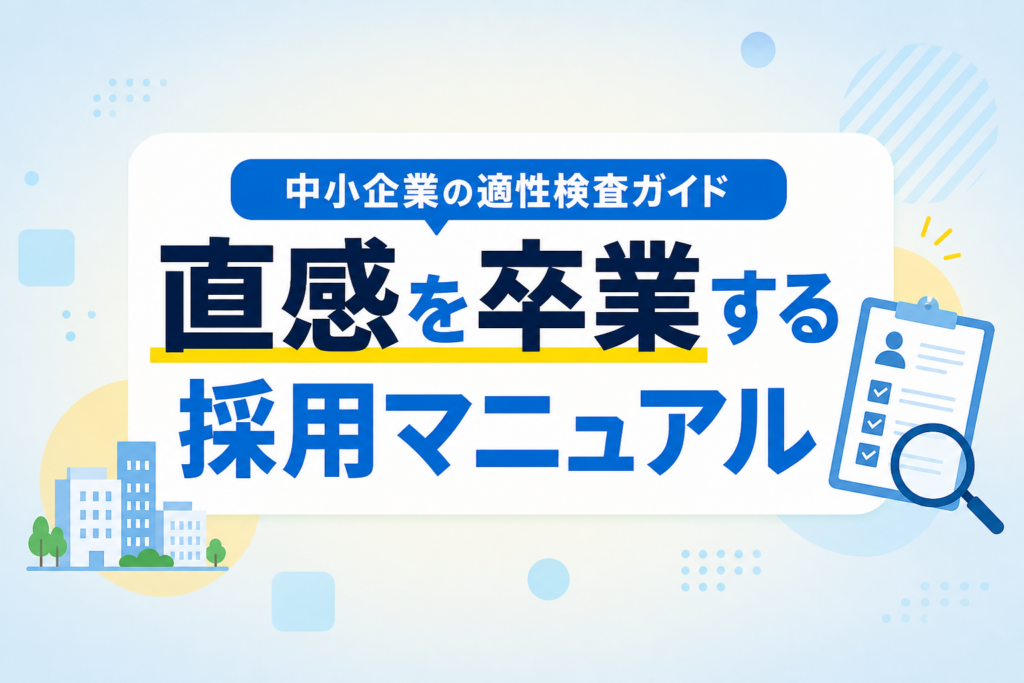 中小企業の適性検査ガイド

直感を卒業する
採用マニュアル